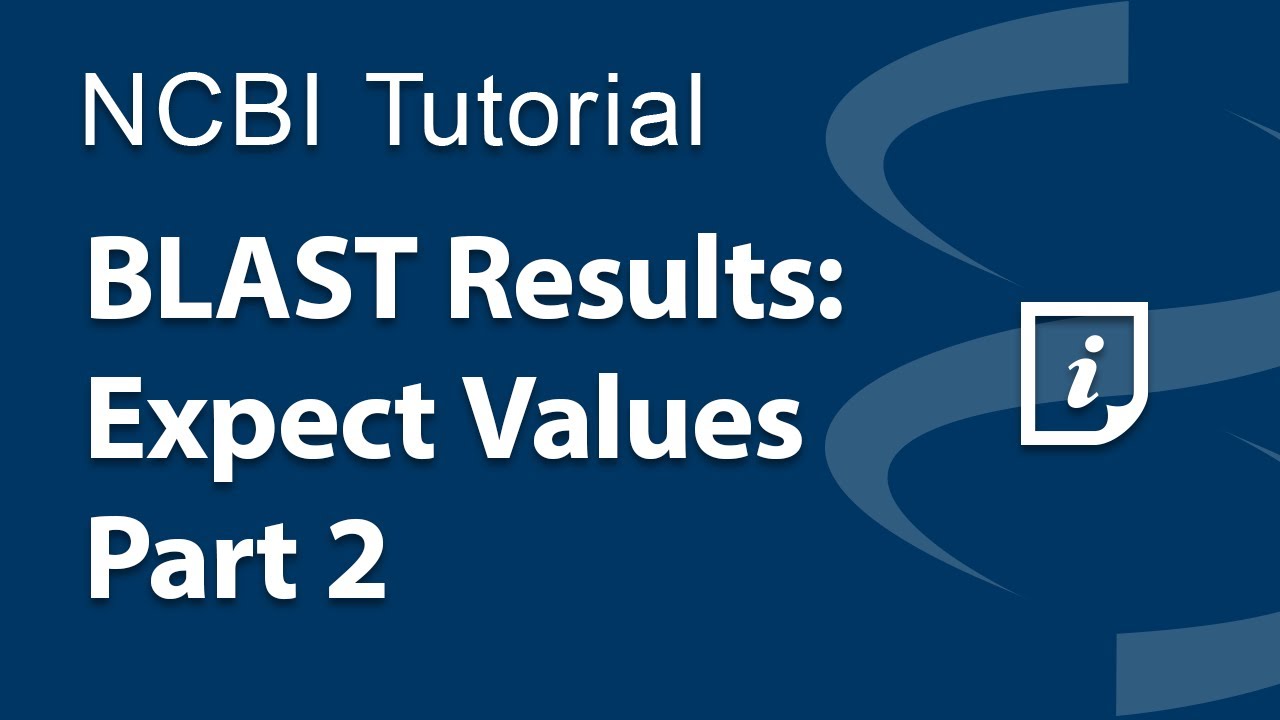 NCBI Tutorial

BLAST Results: Expect Values Part 2

i